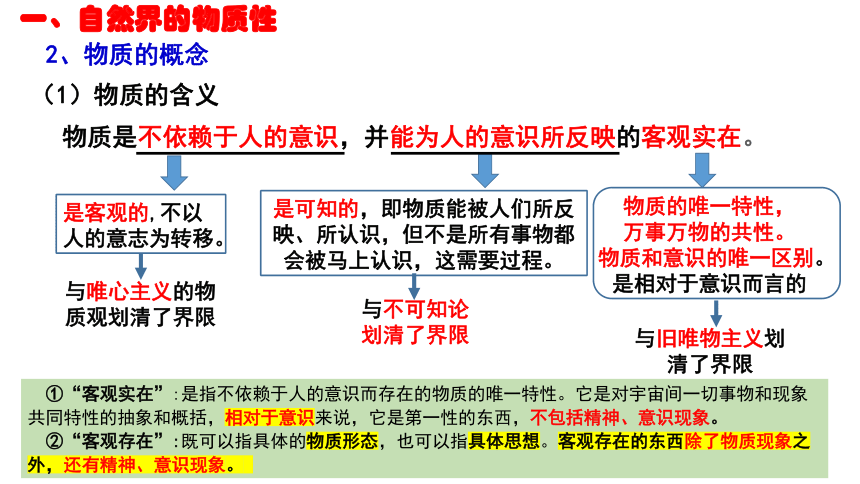 一、自然界的物质性

2、物质的概念

（1）物质的含义

物质是不依赖于人的意识，并能为人的意识所反映的客观实在。

是客观的，不以人的意志为转移。

与唯心主义的物质观划清了界限

是可知的，即物质能被人们所反映、所认识，但不是所有事物都会被马上认识，这需要过程。

与不可知论划清了界限

物质的唯一特性，万事万物的共性。物质和意识的唯一区别。是相对于意识而言的

与旧唯物主义划清了界限

①“客观实在”：是指不依赖于人的意识而存在的物质的唯一特性。它是对宇宙间一切事物和现象共同特性的抽象和概括，相对于意识来说，它是第一性的东西，不包括精神、意识现象。

②“客观存在”：既可以指具体的物质形态，也可以指具体思想。客观存在的东西除了物质现象之外，还有精神、意识现象。